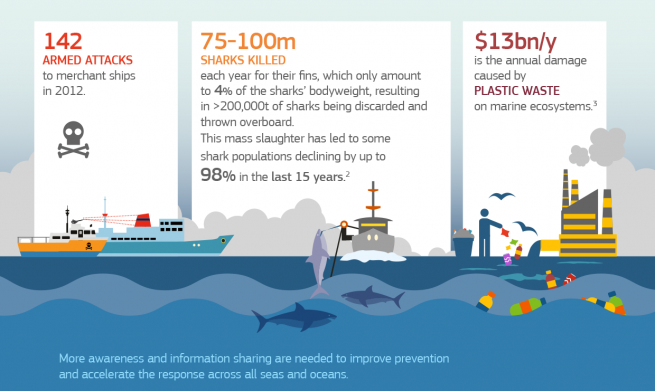 142
ARMED ATTACKS
to merchant ships in 2012.

75-100m
SHARKS KILLED
each year for their fins, which only amount to 4% of the sharks' bodyweight, resulting in >200,000t of sharks being discarded and thrown overboard.
This mass slaughter has led to some shark populations declining by up to 98% in the last 15 years.$^2$

$13bn/y
is the annual damage caused by
PLASTIC WASTE
on marine ecosystems.$^3$

More awareness and information sharing are needed to improve prevention and accelerate the response across all seas and oceans.